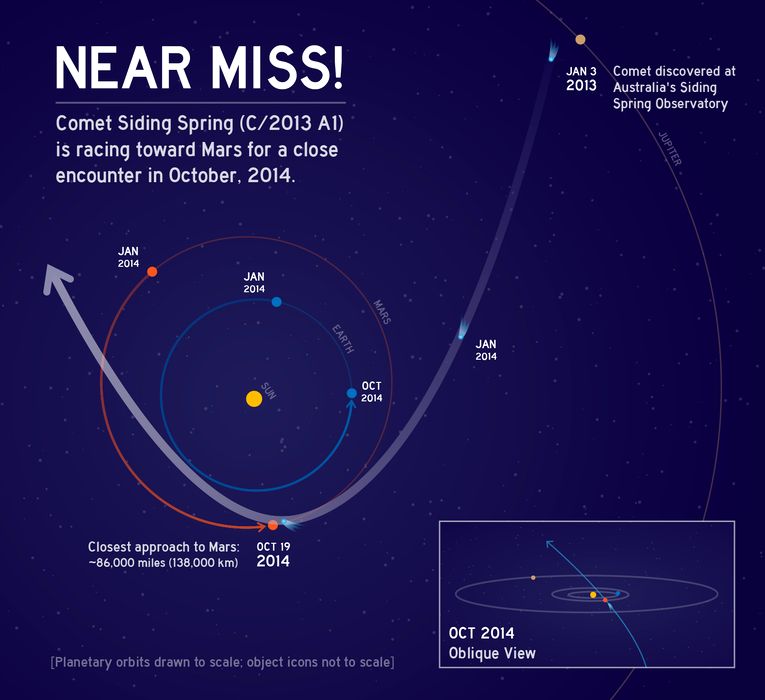 NEAR MISS!

Comet Siding Spring (C/2013 A1) is racing toward Mars for a close encounter in October, 2014.

JAN 3
2013

Comet discovered at Australia's Siding Spring Observatory

JUPITER

JAN
2014

JAN
2014

MARS

EARTH

SUN

JAN
2014

OCT
2014

Closest approach to Mars:
~86,000 miles (138,000 km)

OCT 19
2014

OCT 2014
Oblique View

[Planetary orbits drawn to scale; object icons not to scale]